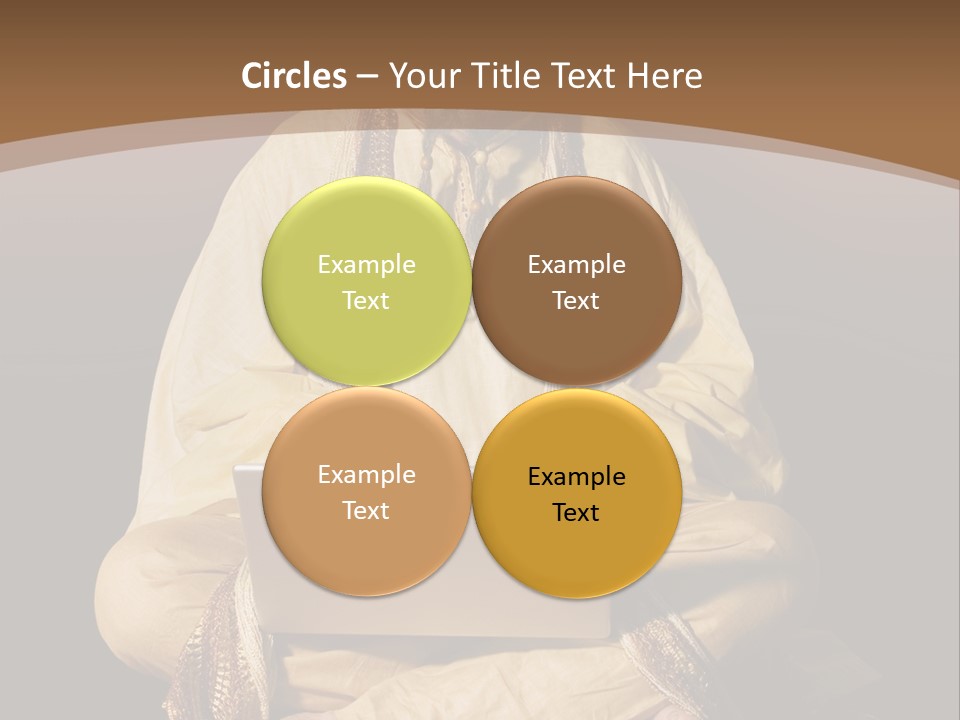 Circles – Your Title Text Here

Example Text

Example Text

Example Text

Example Text